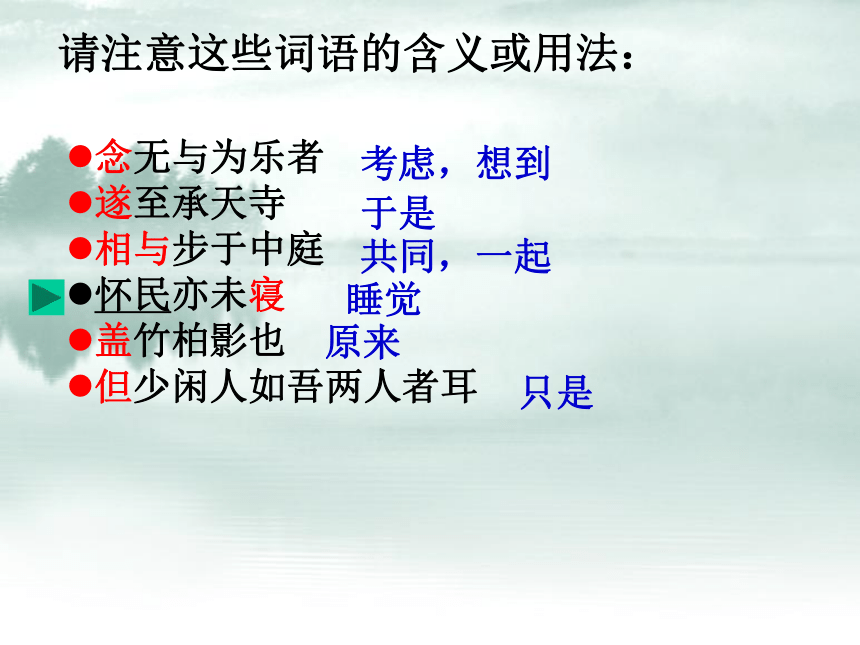 请注意这些词语的含义或用法：

●念无与为乐者 考虑，想到
●遂至承天寺 于是
●相与步于中庭 共同，一起
●怀民亦未寝 睡觉
●盖竹柏影也 原来
●但少闲人如吾两人者耳 只是